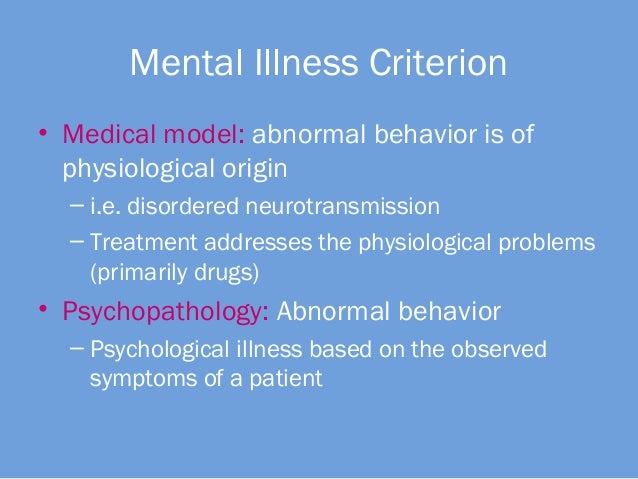 Mental Illness Criterion

• Medical model: abnormal behavior is of physiological origin
 – i.e. disordered neurotransmission
 – Treatment addresses the physiological problems (primarily drugs)
• Psychopathology: Abnormal behavior
 – Psychological illness based on the observed symptoms of a patient